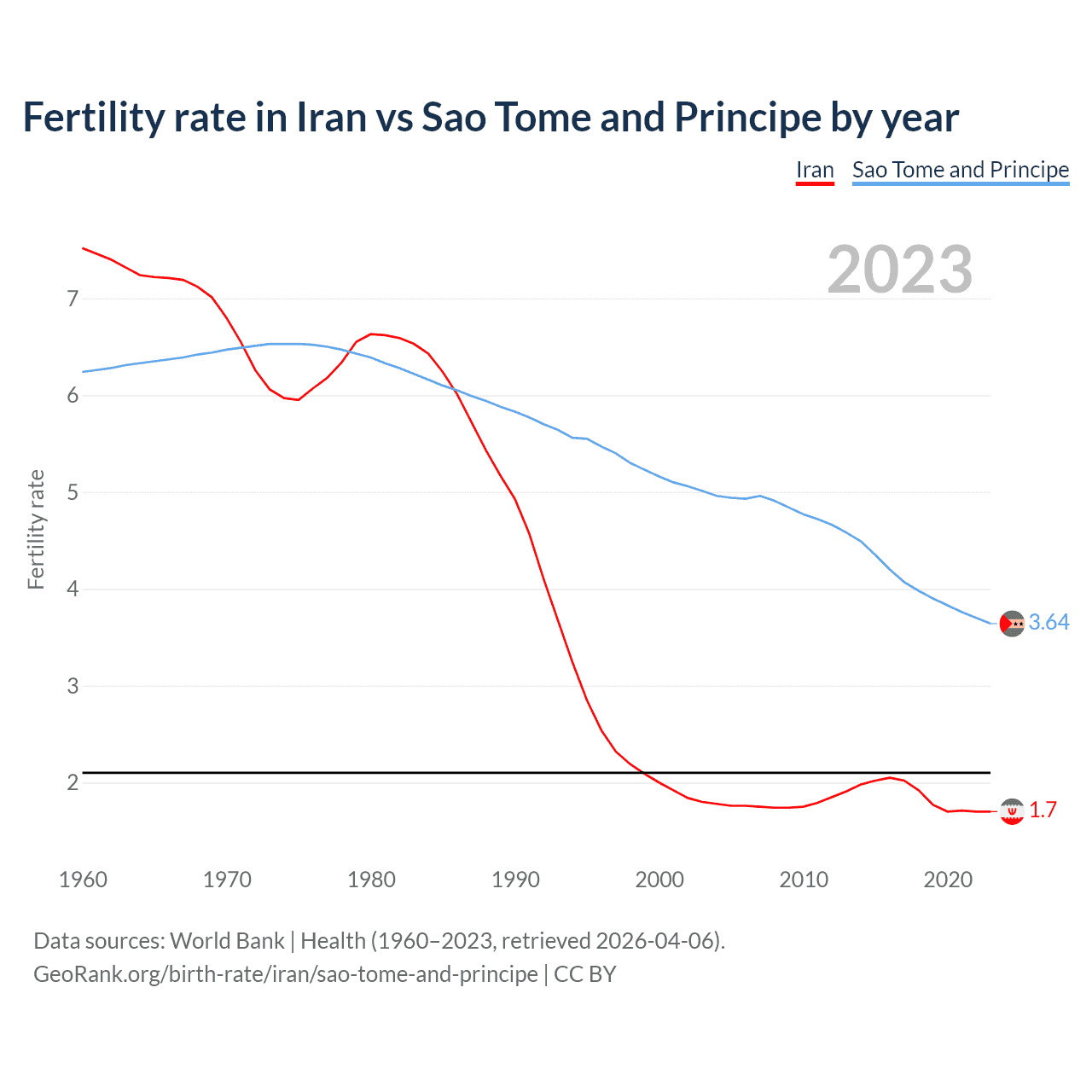 Fertility rate in Iran vs Sao Tome and Principe by year

Iran Sao Tome and Principe

2023

Fertility rate

7
6
5
4
3
2

3.64
1.7

1960 1970 1980 1990 2000 2010 2020

Data sources: World Bank | Health (1960–2023, retrieved 2026-04-06).
GeoRank.org/birth-rate/iran/sao-tome-and-principe | CC BY